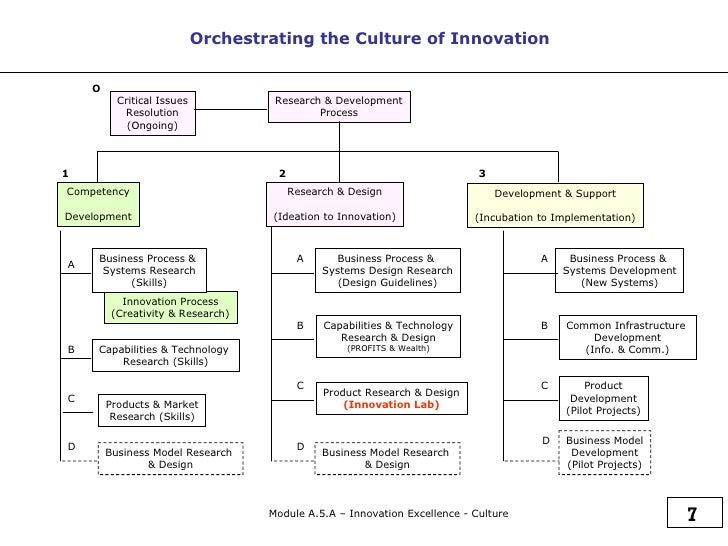 Orchestrating the Culture of Innovation

O

Critical Issues Resolution (Ongoing)

Research & Development Process

1

Competency Development

A Business Process & Systems Research (Skills)

Innovation Process (Creativity & Research)

B Capabilities & Technology Research (Skills)

C Products & Market Research (Skills)

D Business Model Research & Design

2

Research & Design (Ideation to Innovation)

A Business Process & Systems Design Research (Design Guidelines)

B Capabilities & Technology Research & Design (PROFITS & Wealth)

C Product Research & Design (Innovation Lab)

D Business Model Research & Design

3

Development & Support (Incubation to Implementation)

A Business Process & Systems Development (New Systems)

B Common Infrastructure Development (Info. & Comm.)

C Product Development (Pilot Projects)

D Business Model Development (Pilot Projects)

Module A.5.A – Innovation Excellence - Culture

7